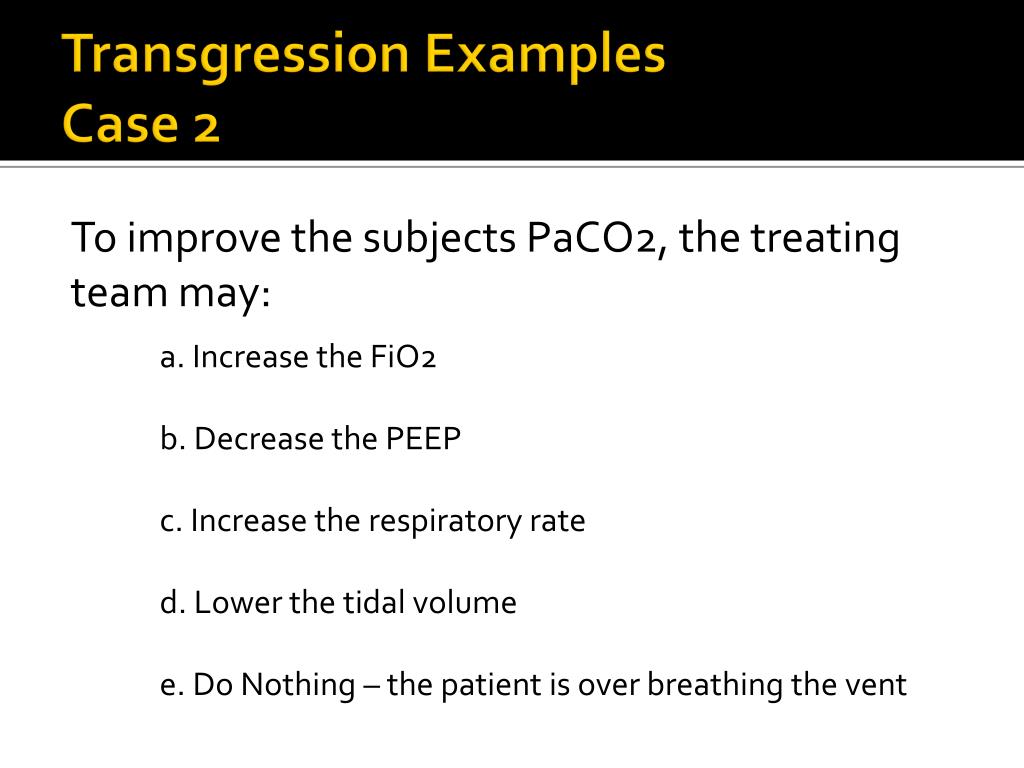 Transgression Examples
Case 2

To improve the subjects PaCO2, the treating team may:

a. Increase the FiO2

b. Decrease the PEEP

c. Increase the respiratory rate

d. Lower the tidal volume

e. Do Nothing – the patient is over breathing the vent